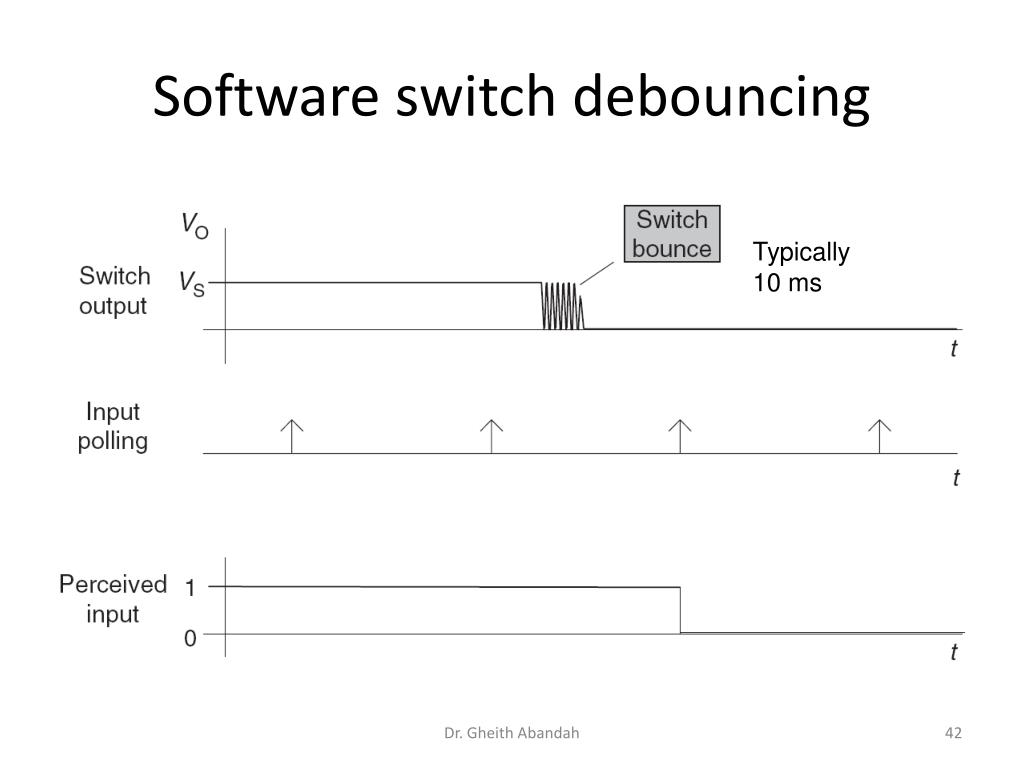 Software switch debouncing

$V_O$

Switch bounce

Typically 10 ms

Switch output

$V_S$

$t$

Input polling

$t$

Perceived input

1

0

$t$

Dr. Gheith Abandah

42